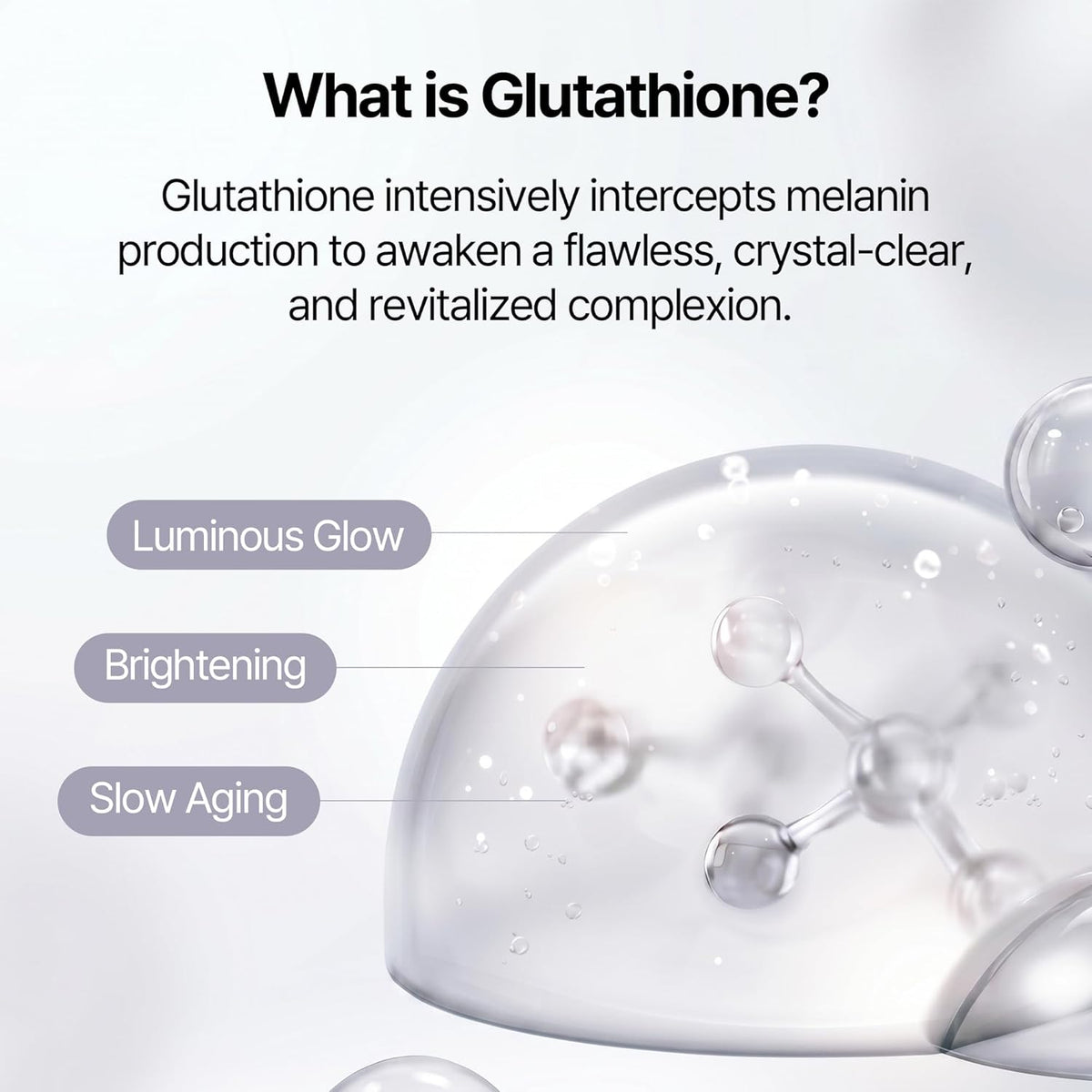 What is Glutathione?

Glutathione intensively intercepts melanin production to awaken a flawless, crystal-clear, and revitalized complexion.

Luminous Glow

Brightening

Slow Aging